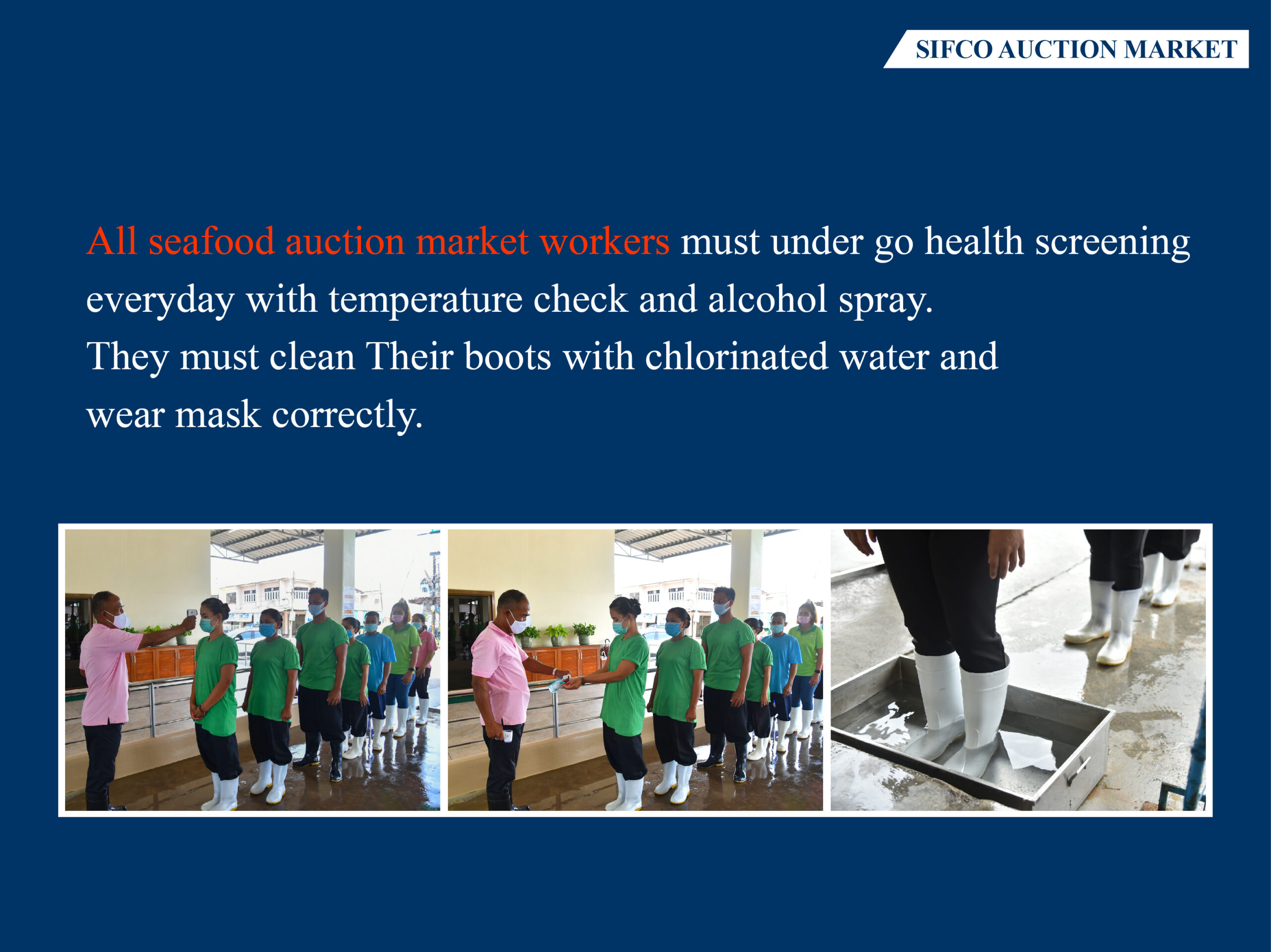 SIFCO AUCTION MARKET

All seafood auction market workers must under go health screening everyday with temperature check and alcohol spray.
They must clean Their boots with chlorinated water and wear mask correctly.